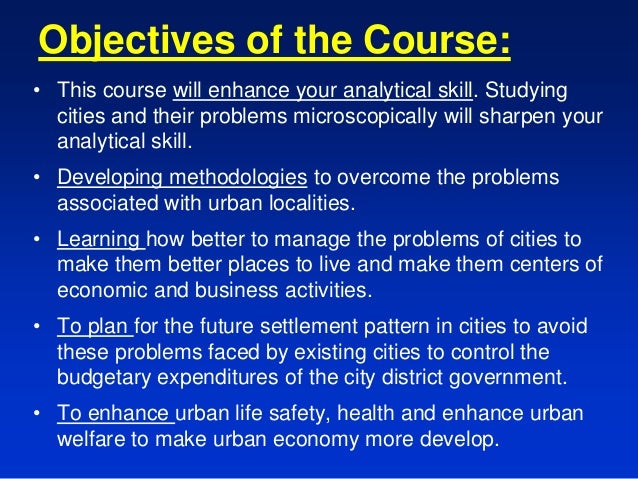 Objectives of the Course:

• This course will enhance your analytical skill. Studying cities and their problems microscopically will sharpen your analytical skill.

• Developing methodologies to overcome the problems associated with urban localities.

• Learning how better to manage the problems of cities to make them better places to live and make them centers of economic and business activities.

• To plan for the future settlement pattern in cities to avoid these problems faced by existing cities to control the budgetary expenditures of the city district government.

• To enhance urban life safety, health and enhance urban welfare to make urban economy more develop.